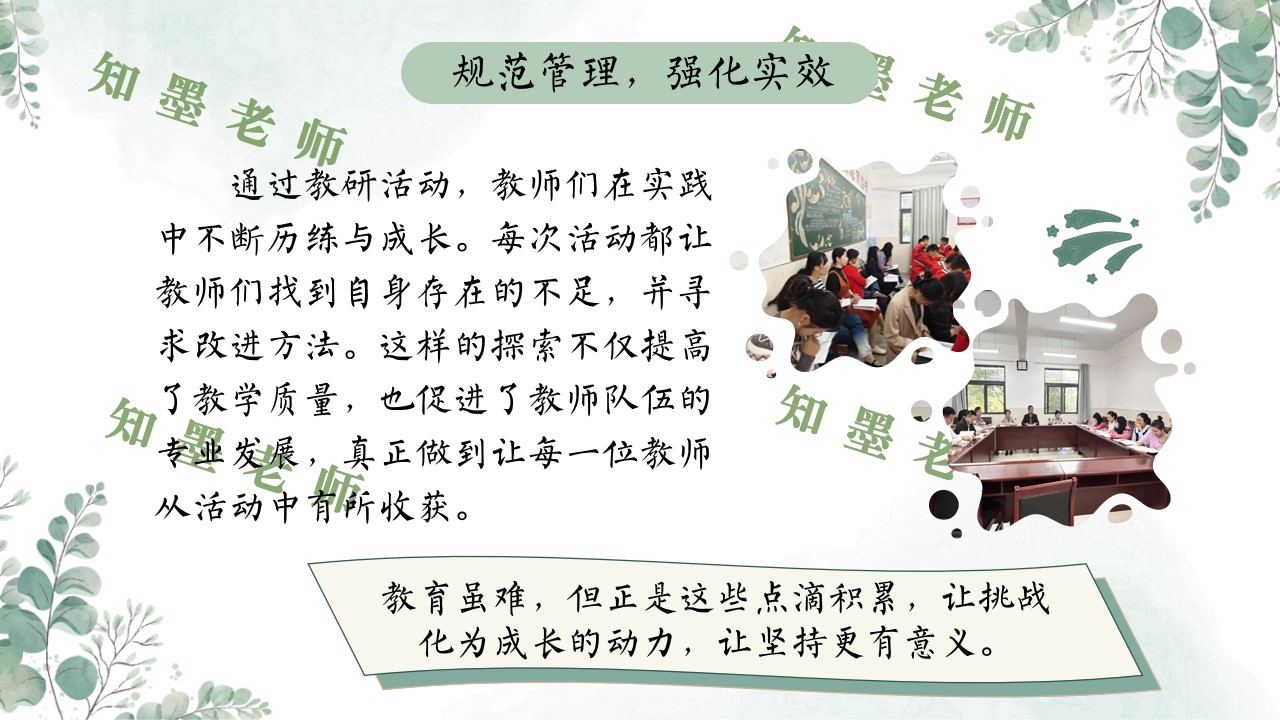 知墨老师

规范管理，强化实效

知墨老师

通过教研活动，教师们在实践中不断历练与成长。每次活动都让教师们找到自身存在的不足，并寻求改进方法。这样的探索不仅提高了教学质量，也促进了教师队伍的专业发展，真正做到让每一位教师从活动中有所收获。

知墨老师

知墨老

教育虽难，但正是这些点滴积累，让挑战化为成长的动力，让坚持更有意义。